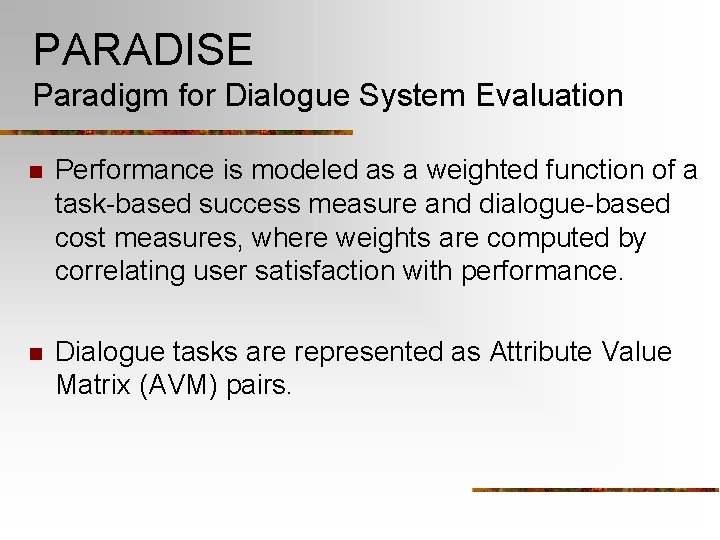 PARADISE
Paradigm for Dialogue System Evaluation

Performance is modeled as a weighted function of a task-based success measure and dialogue-based cost measures, where weights are computed by correlating user satisfaction with performance.

Dialogue tasks are represented as Attribute Value Matrix (AVM) pairs.